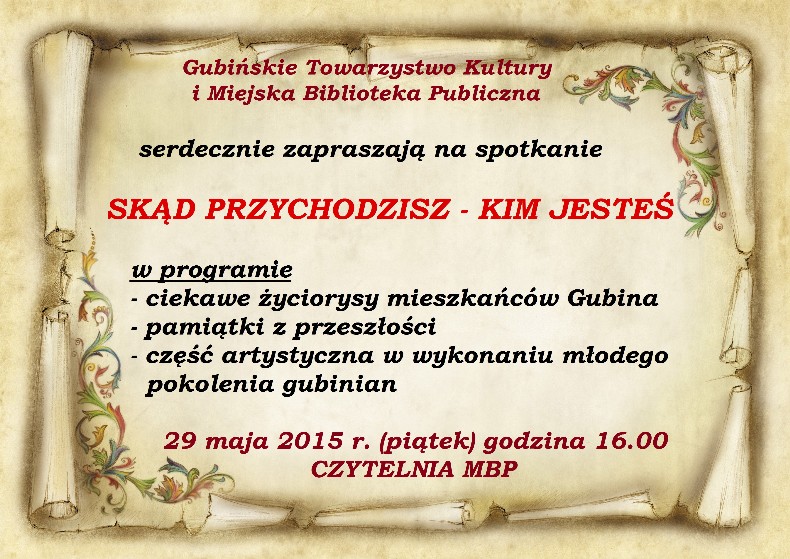 Gubińskie Towarzystwo Kultury
i Miejska Biblioteka Publiczna

serdecznie zapraszają na spotkanie

SKĄD PRZYCHODZISZ - KIM JESTEŚ

w programie
- ciekawe życiorysy mieszkańców Gubina
- pamiątki z przeszłości
- część artystyczna w wykonaniu młodego pokolenia gubinian

29 maja 2015 r. (piątek) godzina 16.00
CZYTELNIA MBP